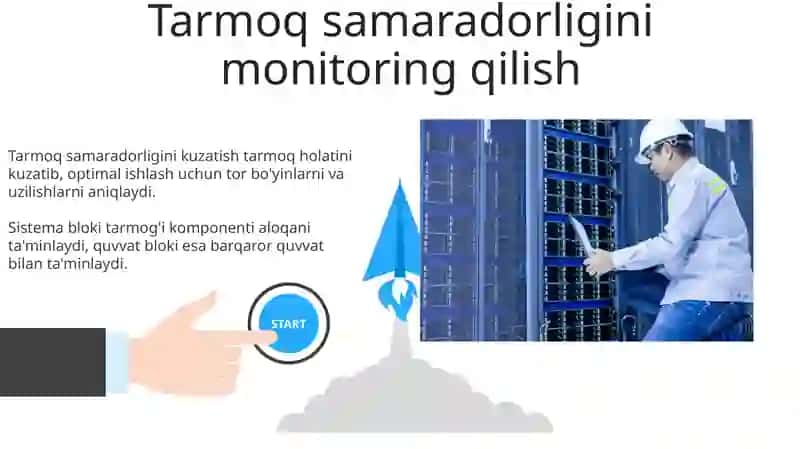 Tarmoq samaradorligini monitoring qilish

Tarmoq samaradorligini kuzatish tarmoq holatini kuzatib, optimal ishlash uchun tor bo'yinlarni va uzilishlarni aniqlaydi.

Sistema bloki tarmog'i komponenti aloqani ta'minlaydi, quvvat bloki esa barqaror quvvat bilan ta'minlaydi.

START